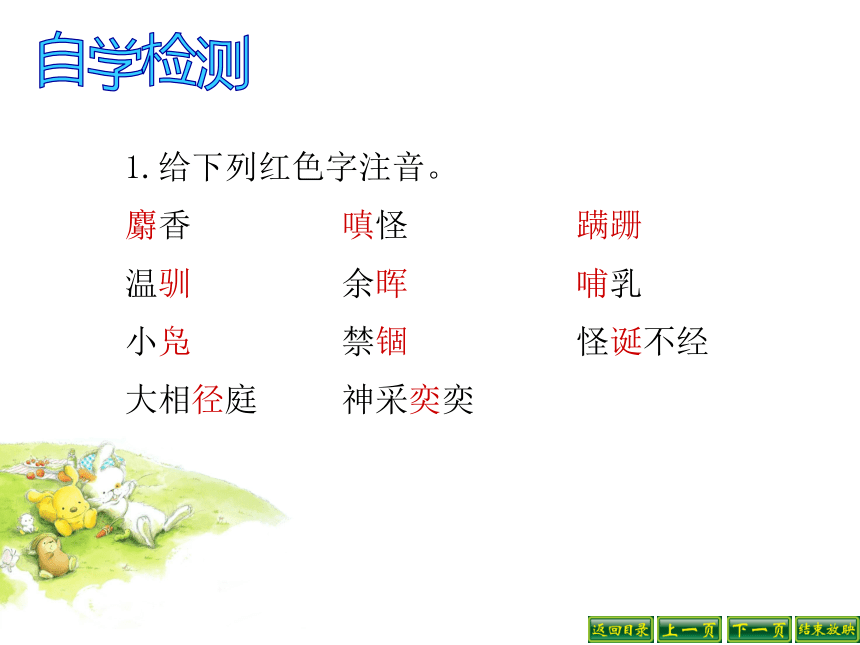 自学检测

1. 给下列红色字注音。

麝香　　嗔怪　　蹒跚

温驯　　余晖　　哺乳

小凫　　禁锢　　怪诞不经

大相径庭　　神采奕奕

返回目录　上一页　下一页　结束放映